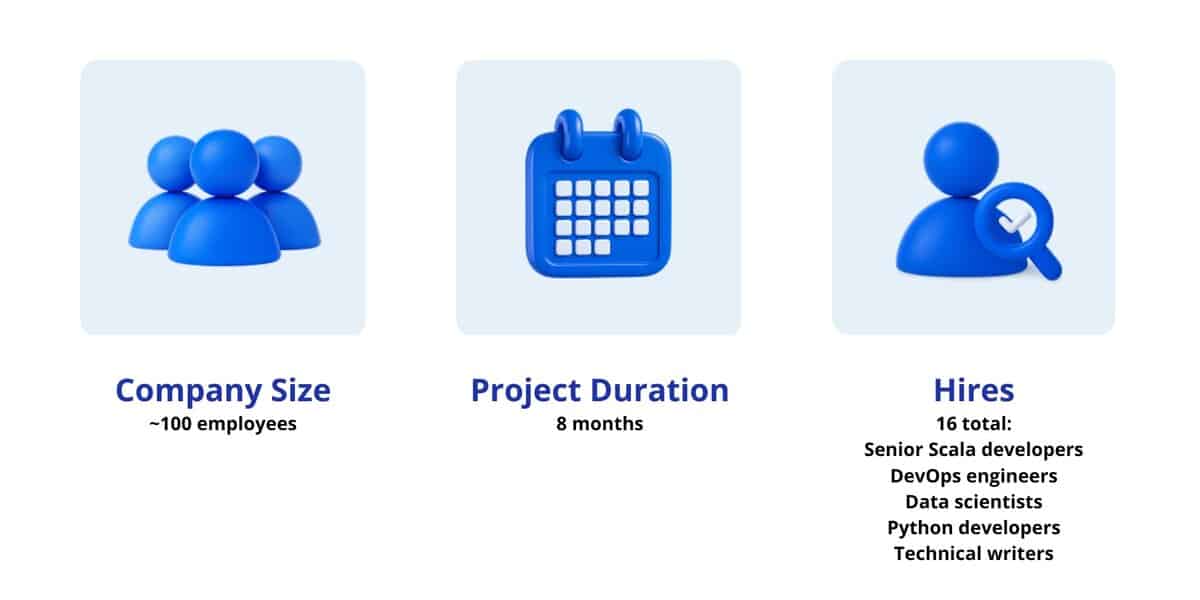 Company Size
~100 employees

Project Duration
8 months

Hires
16 total:
Senior Scala developers
DevOps engineers
Data scientists
Python developers
Technical writers